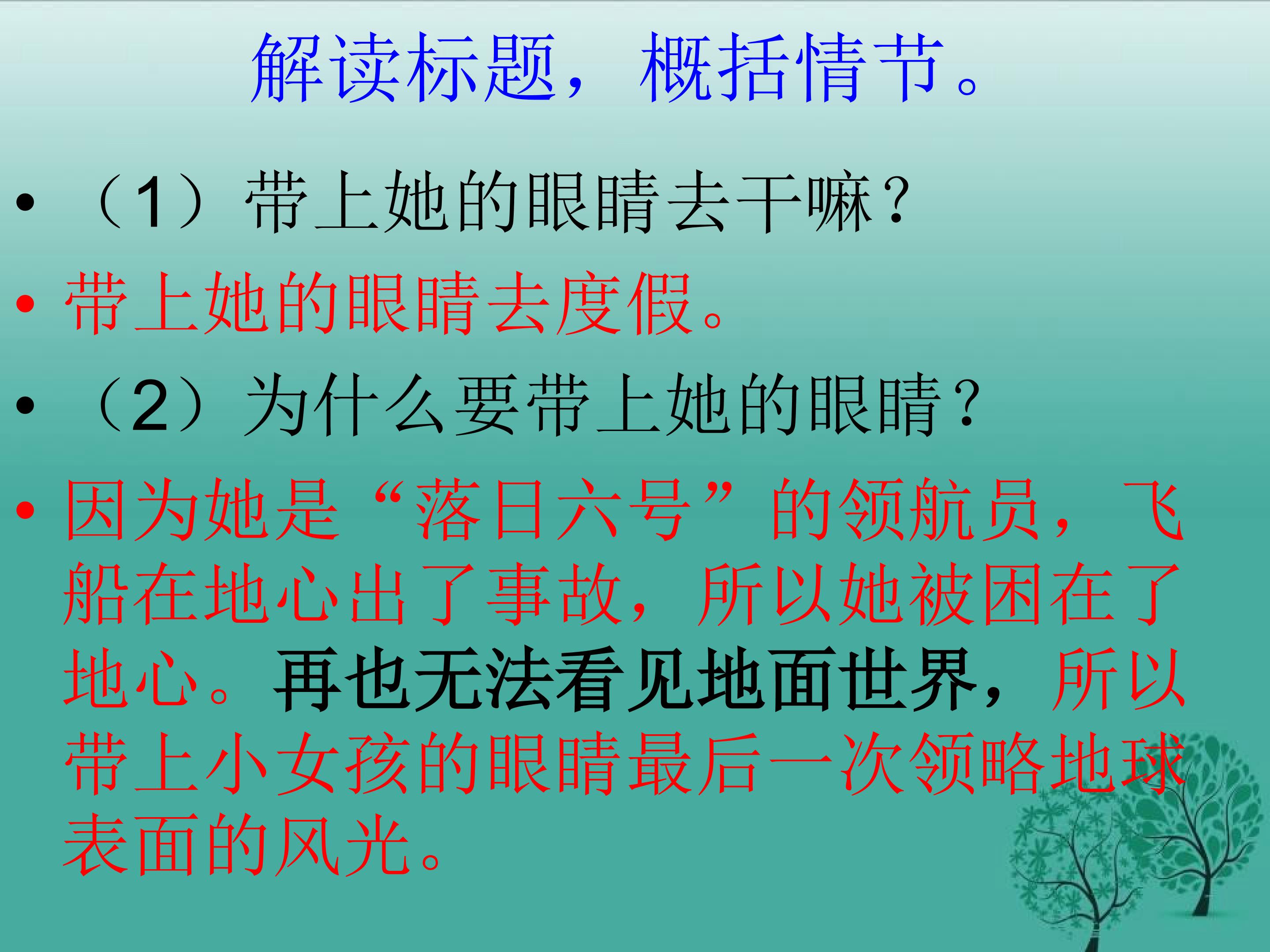 解读标题，概括情节。

• （1）带上她的眼睛去干嘛？

• 带上她的眼睛去度假。

• （2）为什么要带上她的眼睛？

• 因为她是“落日六号”的领航员，飞船在地心出了事故，所以她被困在了地心。再也无法看见地面世界，所以带上小女孩的眼睛最后一次领略地球表面的风光。